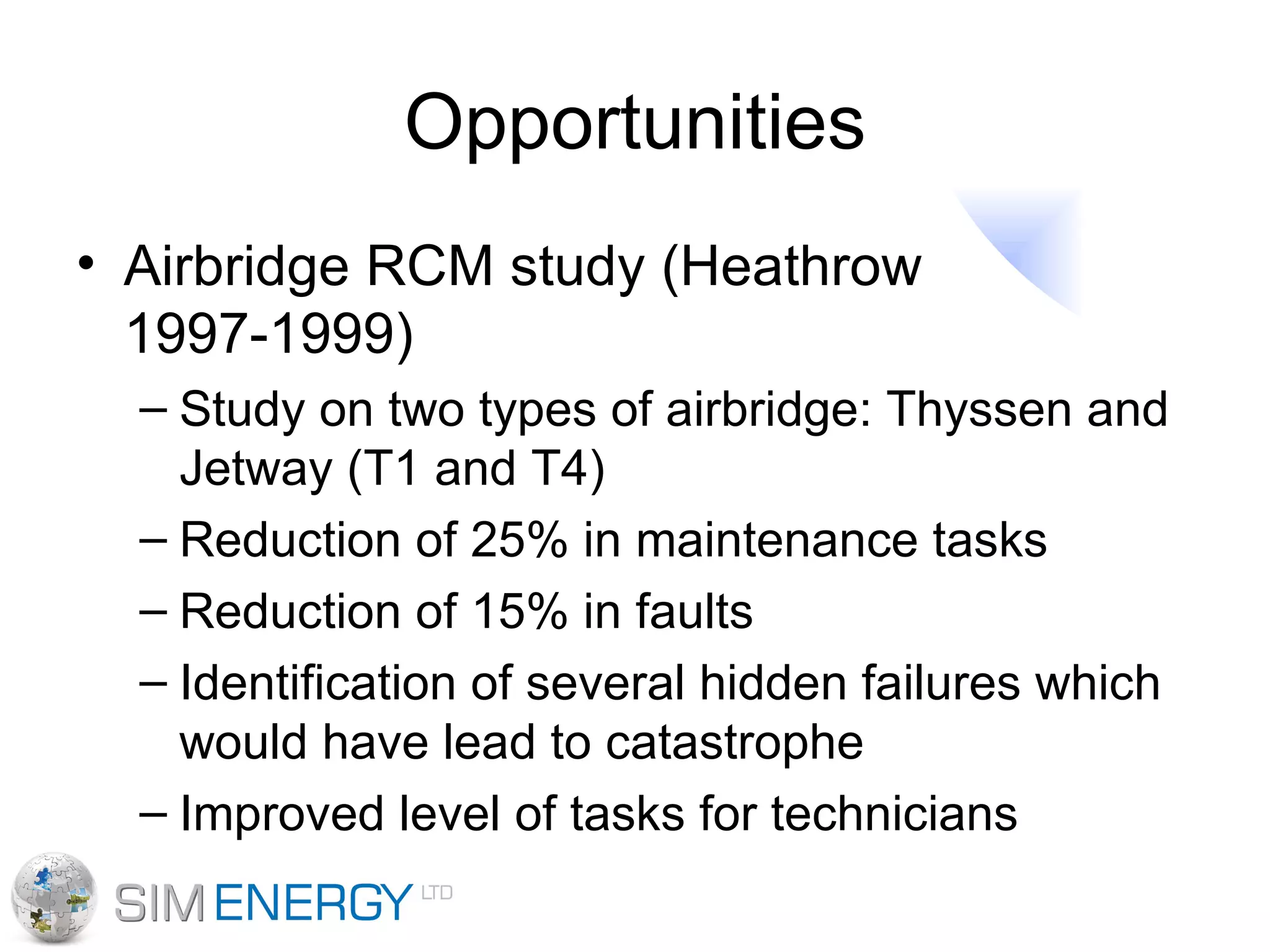 Opportunities

• Airbridge RCM study (Heathrow 1997-1999)
– Study on two types of airbridge: Thyssen and Jetway (T1 and T4)
– Reduction of 25% in maintenance tasks
– Reduction of 15% in faults
– Identification of several hidden failures which would have lead to catastrophe
– Improved level of tasks for technicians

SIM ENERGY LTD